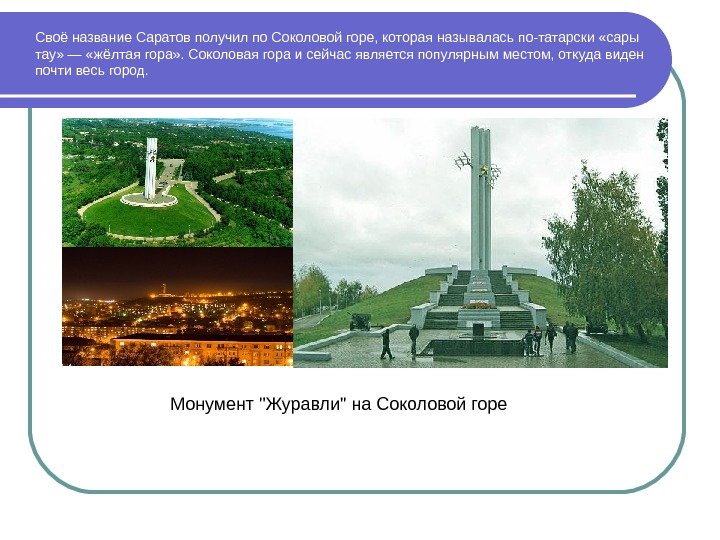 Своё название Саратов получил по Соколовой горе, которая называлась по-татарски «сары тау» — «жёлтая гора». Соколовая гора и сейчас является популярным местом, откуда виден почти весь город.

Монумент "Журавли" на Соколовой горе